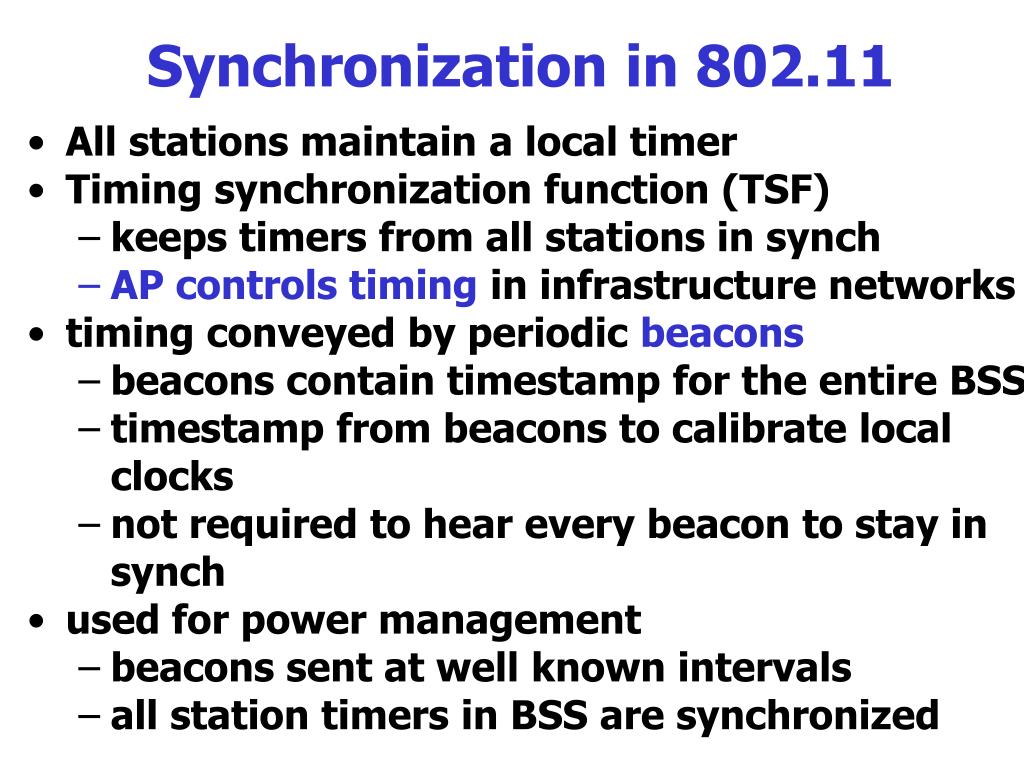 Synchronization in 802.11

• All stations maintain a local timer
• Timing synchronization function (TSF)
– keeps timers from all stations in synch
– AP controls timing in infrastructure networks
• timing conveyed by periodic beacons
– beacons contain timestamp for the entire BSS
– timestamp from beacons to calibrate local clocks
– not required to hear every beacon to stay in synch
• used for power management
– beacons sent at well known intervals
– all station timers in BSS are synchronized